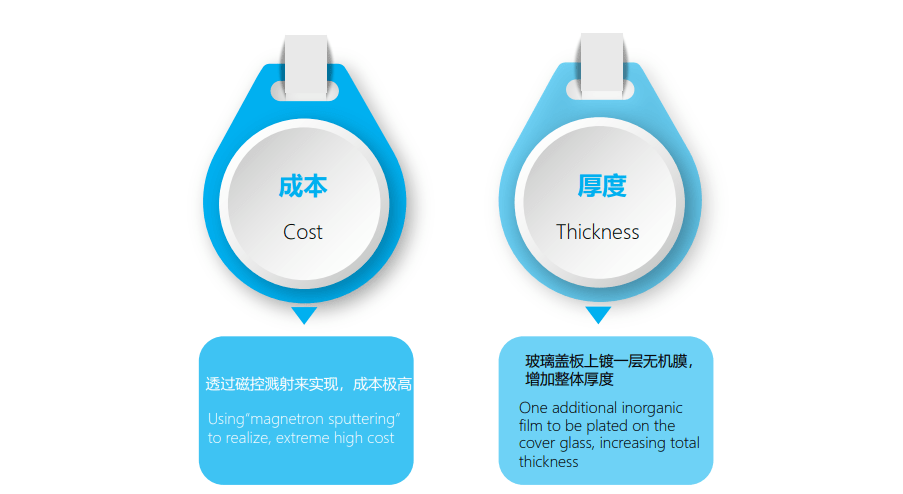 成本
Cost

透过磁控溅射来实现，成本极高

Using"magnetron sputtering" to realize, extreme high cost

厚度
Thickness

玻璃盖板上镀一层无机膜，增加整体厚度

One additional inorganic film to be plated on the cover glass, increasing total thickness